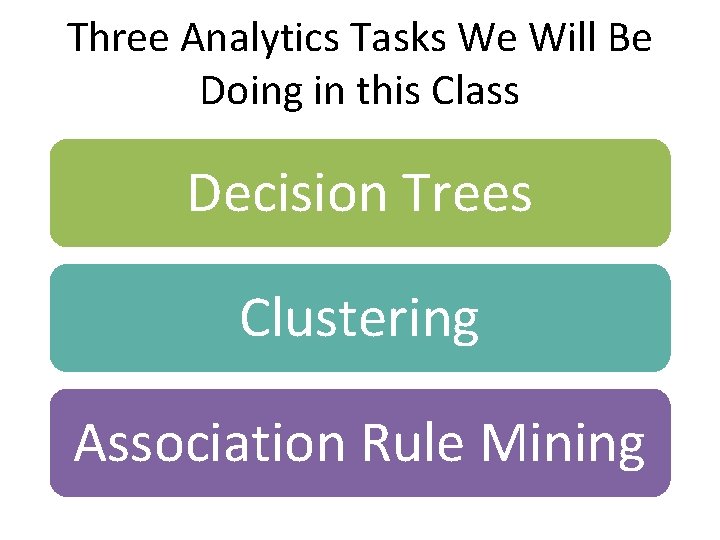 Three Analytics Tasks We Will Be Doing in this Class

Decision Trees

Clustering

Association Rule Mining